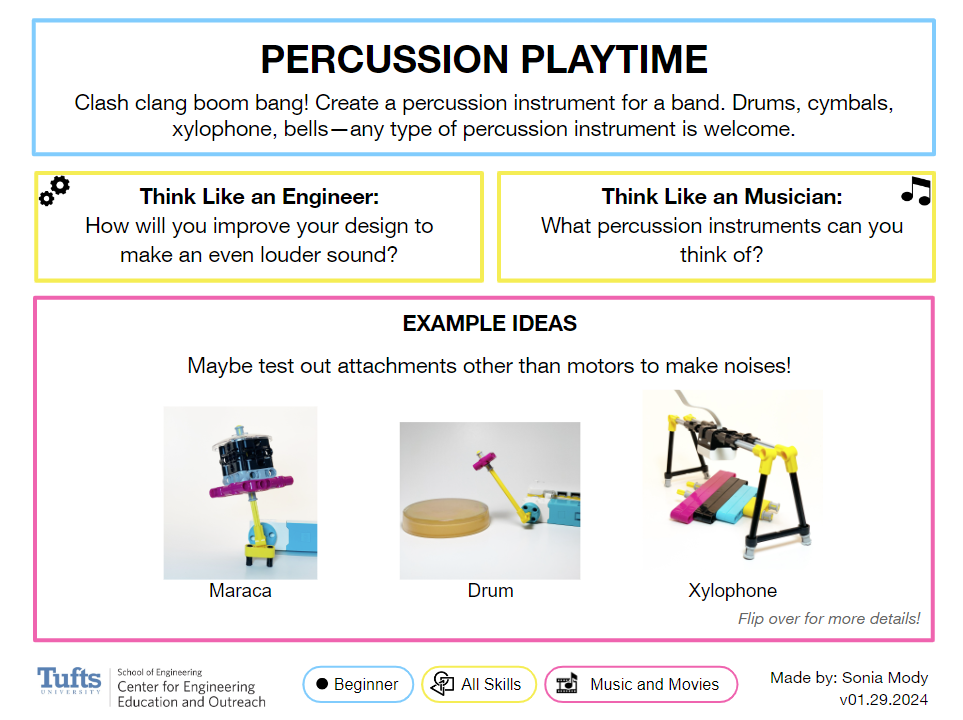 PERCUSSION PLAYTIME

Clash clang boom bang! Create a percussion instrument for a band. Drums, cymbals, xylophone, bells—any type of percussion instrument is welcome.

Think Like an Engineer:
How will you improve your design to make an even louder sound?

Think Like an Musician:
What percussion instruments can you think of?

EXAMPLE IDEAS

Maybe test out attachments other than motors to make noises!

Maraca

Drum

Xylophone

Flip over for more details!

Tufts UNIVERSITY School of Engineering Center for Engineering Education and Outreach

Beginner

All Skills

Music and Movies

Made by: Sonia Mody
v01.29.2024